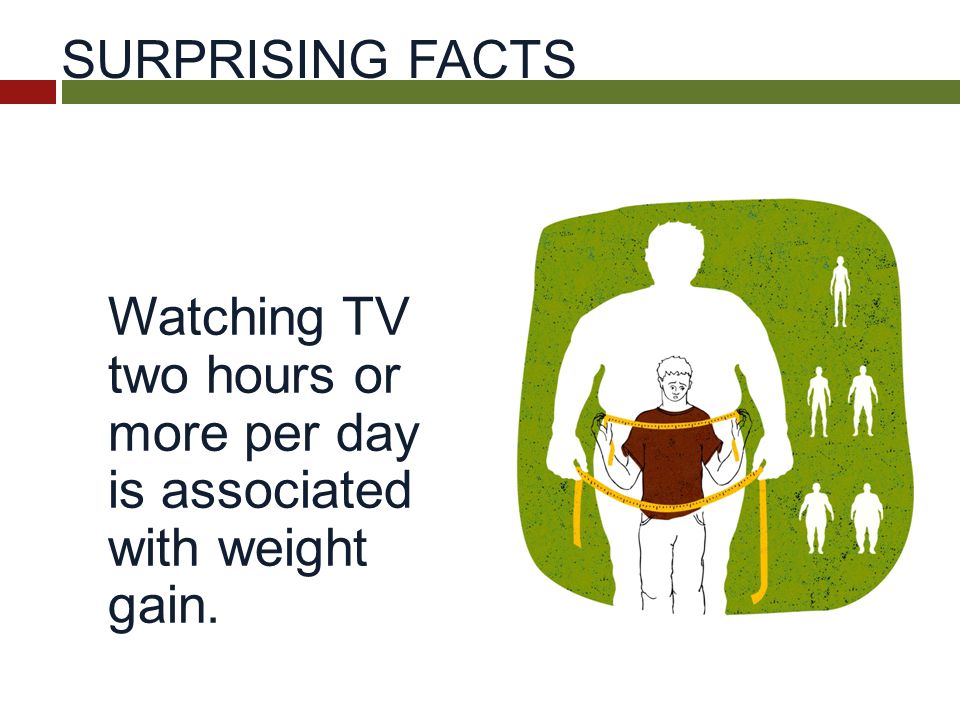 SURPRISING FACTS

Watching TV two hours or more per day is associated with weight gain.